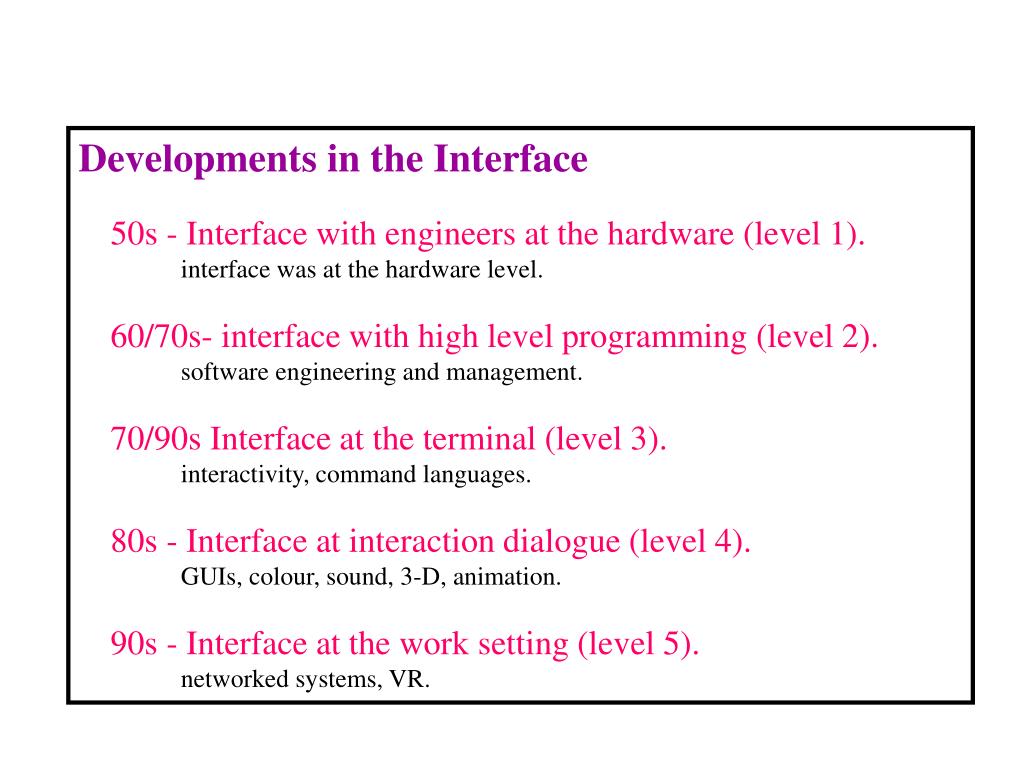 Developments in the Interface

50s - Interface with engineers at the hardware (level 1).
interface was at the hardware level.

60/70s- interface with high level programming (level 2).
software engineering and management.

70/90s Interface at the terminal (level 3).
interactivity, command languages.

80s - Interface at interaction dialogue (level 4).
GUIs, colour, sound, 3-D, animation.

90s - Interface at the work setting (level 5).
networked systems, VR.